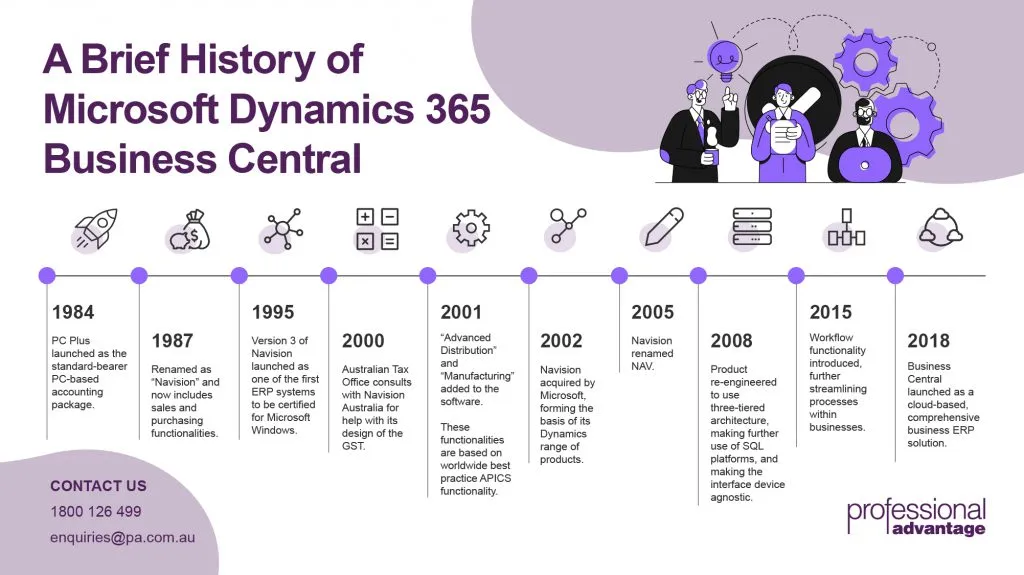 A Brief History of Microsoft Dynamics 365 Business Central

1984
PC Plus launched as the standard-bearer PC-based accounting package.

1987
Renamed as "Navision" and now includes sales and purchasing functionalities.

1995
Version 3 of Navision launched as one of the first ERP systems to be certified for Microsoft Windows.

2000
Australian Tax Office consults with Navision Australia for help with its design of the GST.

2001
"Advanced Distribution" and "Manufacturing" added to the software.

These functionalities are based on worldwide best practice APICS functionality.

2002
Navision acquired by Microsoft, forming the basis of its Dynamics range of products.

2005
Navision renamed NAV.

2008
Product re-engineered to use three-tiered architecture, making further use of SQL platforms, and making the interface device agnostic.

2015
Workflow functionality introduced, further streamlining processes within businesses.

2018
Business Central launched as a cloud-based, comprehensive business ERP solution.

CONTACT US
1800 126 499
enquiries@pa.com.au

professional advantage